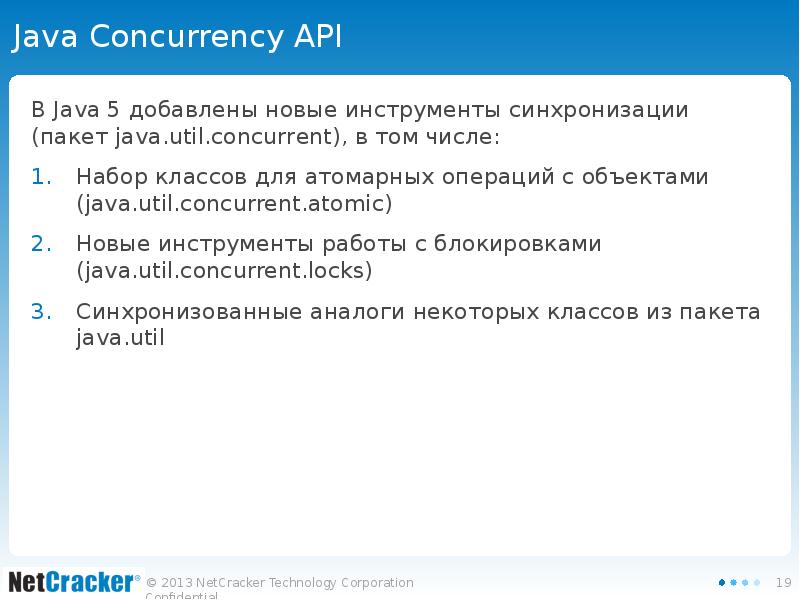 Java Concurrency API

В Java 5 добавлены новые инструменты синхронизации (пакет java.util.concurrent), в том числе:

1. Набор классов для атомарных операций с объектами (java.util.concurrent.atomic)
2. Новые инструменты работы с блокировками (java.util.concurrent.locks)
3. Синхронизованные аналоги некоторых классов из пакета java.util

NetCracker® © 2013 NetCracker Technology Corporation Confidential

19